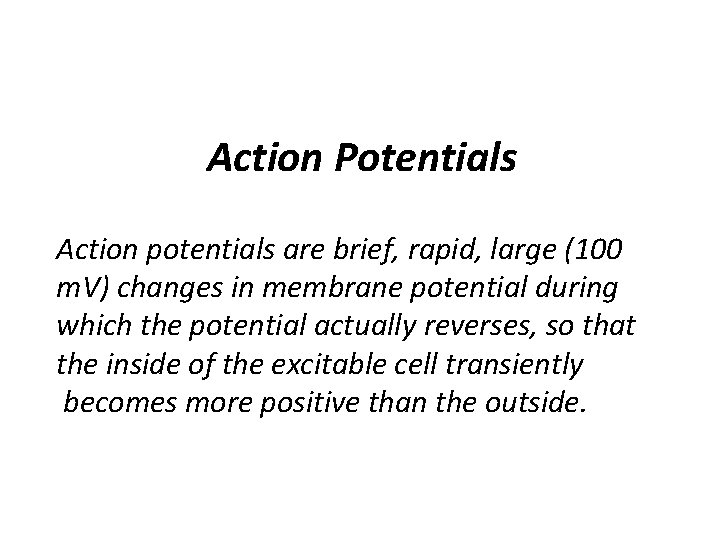 Action Potentials

Action potentials are brief, rapid, large (100 mV) changes in membrane potential during which the potential actually reverses, so that the inside of the excitable cell transiently becomes more positive than the outside.